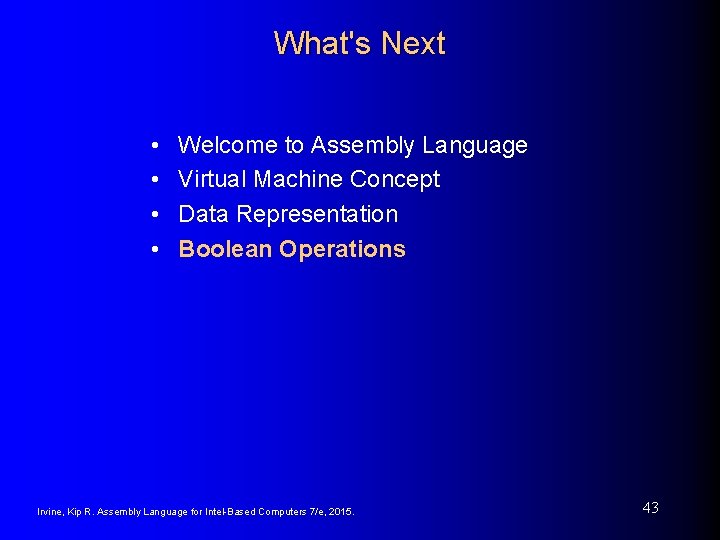 What's Next

• Welcome to Assembly Language
• Virtual Machine Concept
• Data Representation
• Boolean Operations

Irvine, Kip R. Assembly Language for Intel-Based Computers 7/e, 2015.

43